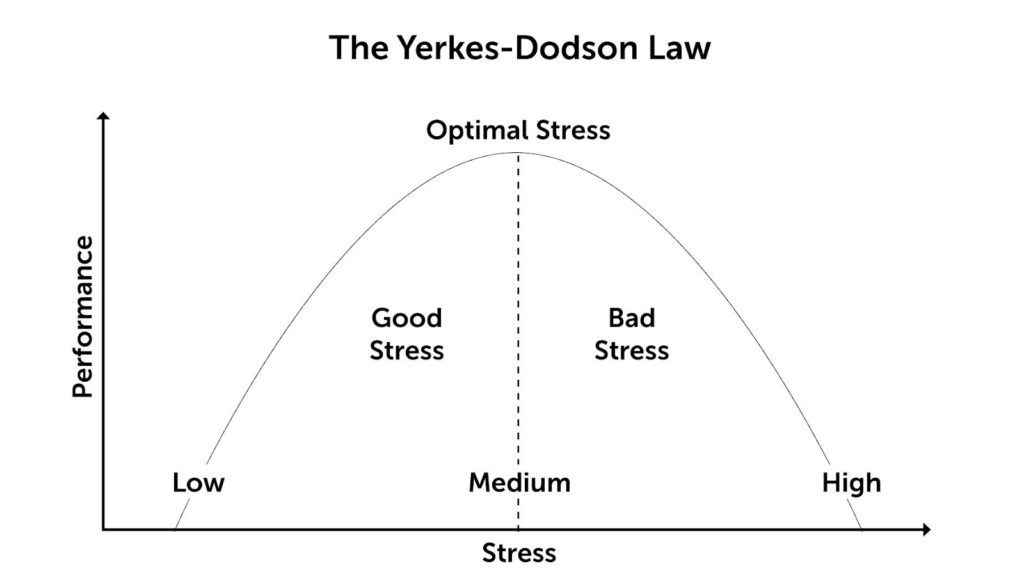 The Yerkes-Dodson Law

Optimal Stress

Performance

Good Stress

Bad Stress

Low

Medium

High

Stress